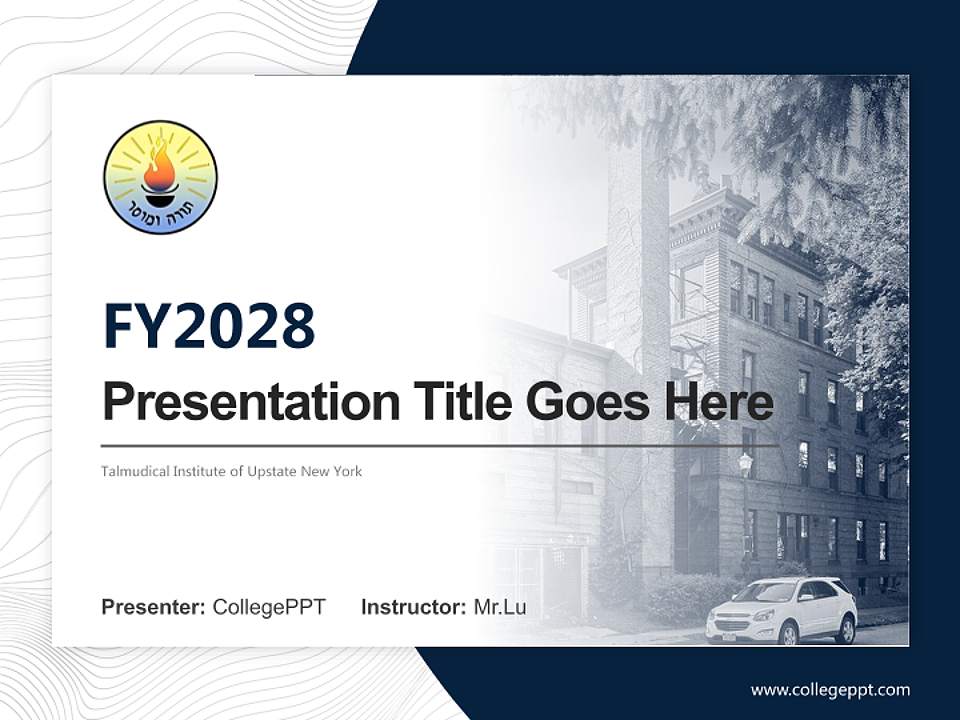 תורה ומוסר

FY2028

Presentation Title Goes Here

Talmudical Institute of Upstate New York

Presenter: CollegePPT Instructor: Mr.Lu

www.collegeppt.com